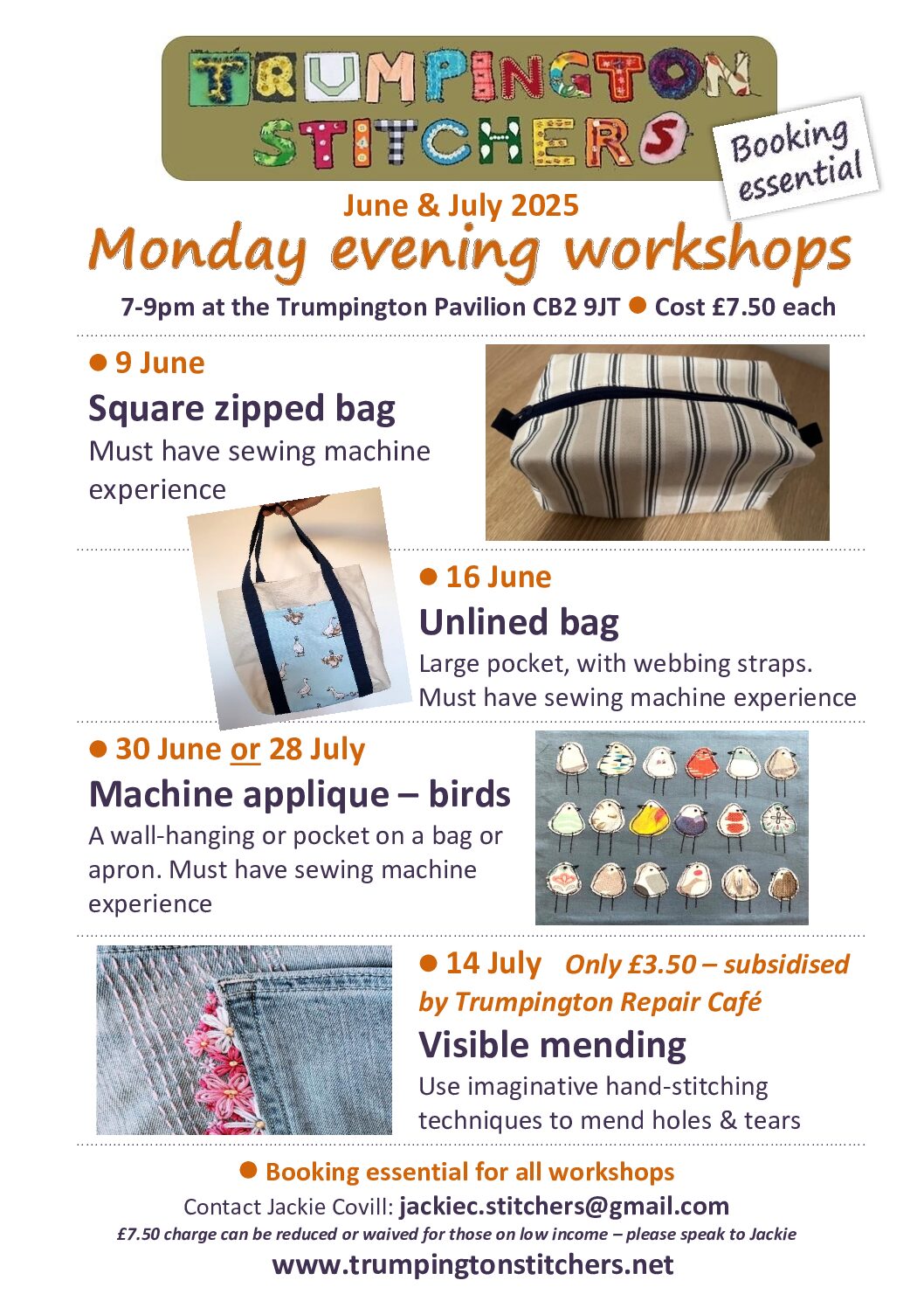 TRUMPINGTON STITCHERS

Booking essential

June & July 2025
Monday evening workshops
7-9pm at the Trumpington Pavilion CB2 9JT ● Cost £7.50 each

● 9 June
Square zipped bag
Must have sewing machine experience

● 16 June
Unlined bag
Large pocket, with webbing straps. Must have sewing machine experience

● 30 June or 28 July
Machine applique – birds
A wall-hanging or pocket on a bag or apron. Must have sewing machine experience

● 14 July Only £3.50 – subsidised by Trumpington Repair Café
Visible mending
Use imaginative hand-stitching techniques to mend holes & tears

● Booking essential for all workshops
Contact Jackie Covill: jackiec.stitchers@gmail.com
£7.50 charge can be reduced or waived for those on low income – please speak to Jackie
www.trumpingtonstitchers.net